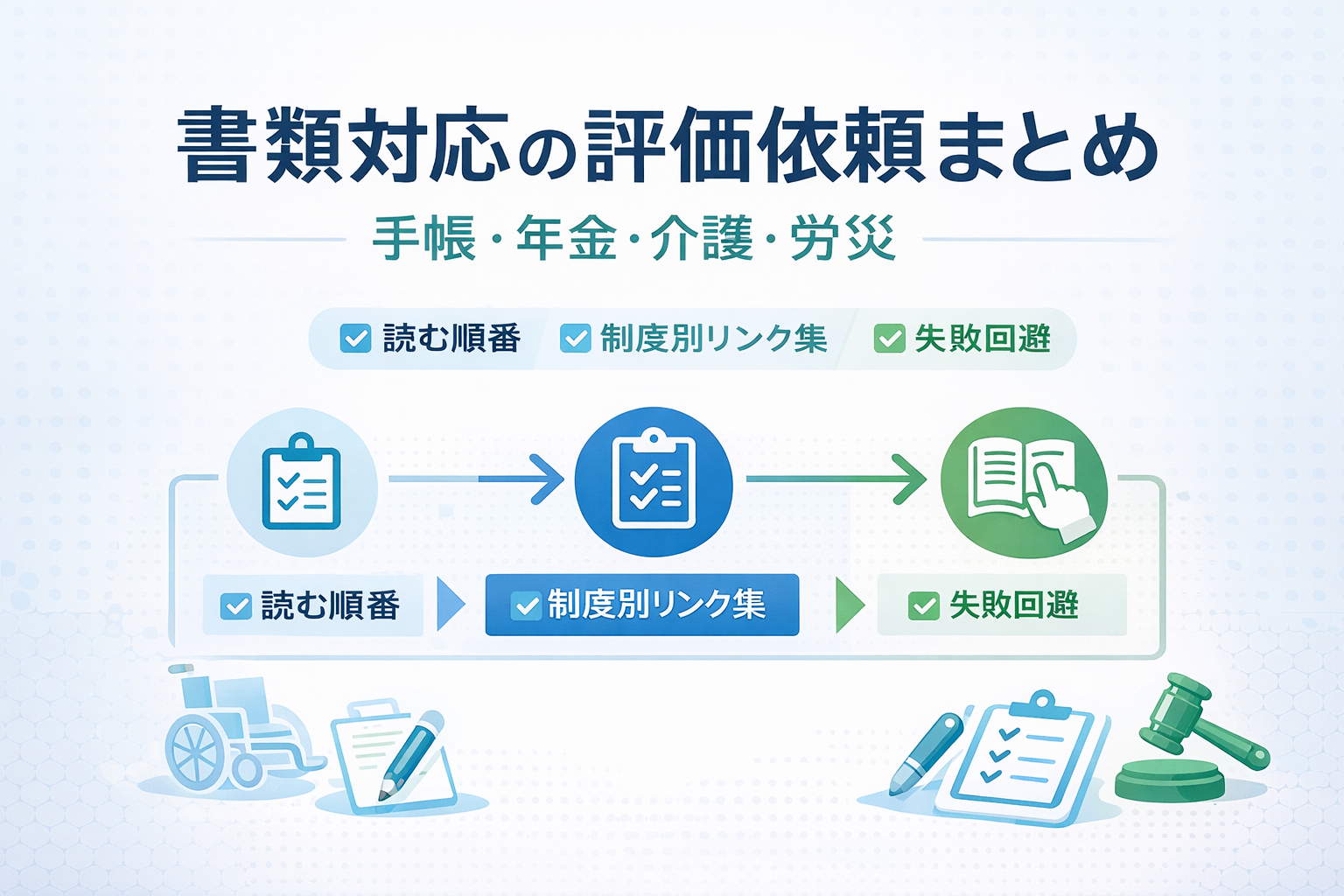 書類対応の評価依頼まとめ

手帳・年金・介護・労災

読む順番 制度別リンク集 失敗回避

読む順番

制度別リンク集

失敗回避